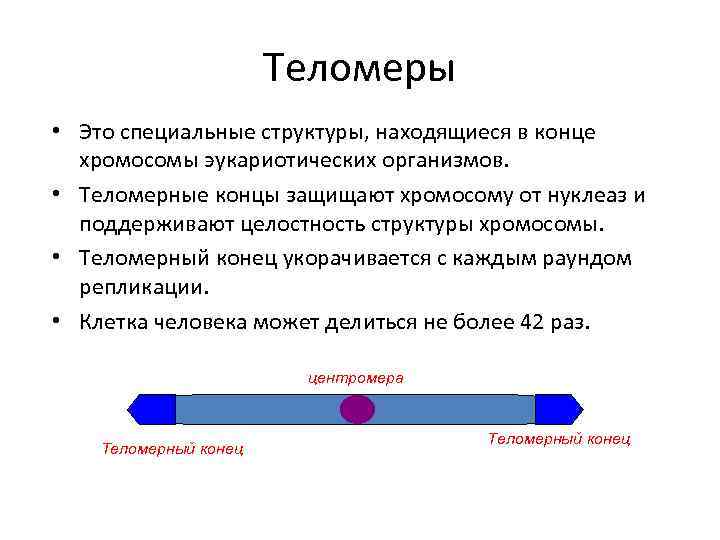 Теломеры

• Это специальные структуры, находящиеся в конце хромосомы эукариотических организмов.
• Теломерные концы защищают хромосому от нуклеаз и поддерживают целостность структуры хромосомы.
• Теломерный конец укорачивается с каждым раундом репликации.
• Клетка человека может делиться не более 42 раз.

центромера

Теломерный конец

Теломерный конец